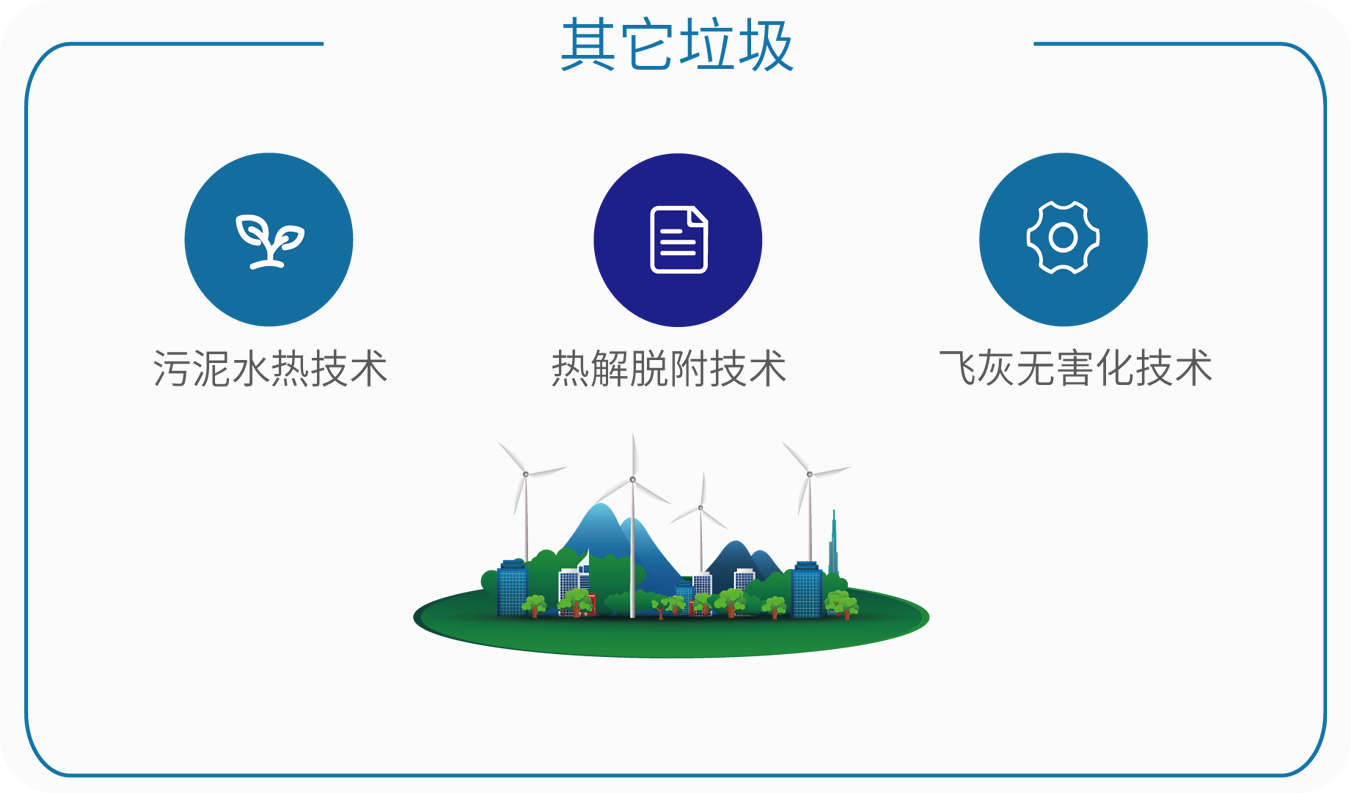 其它垃圾

污泥水热技术

热解脱附技术

飞灰无害化技术